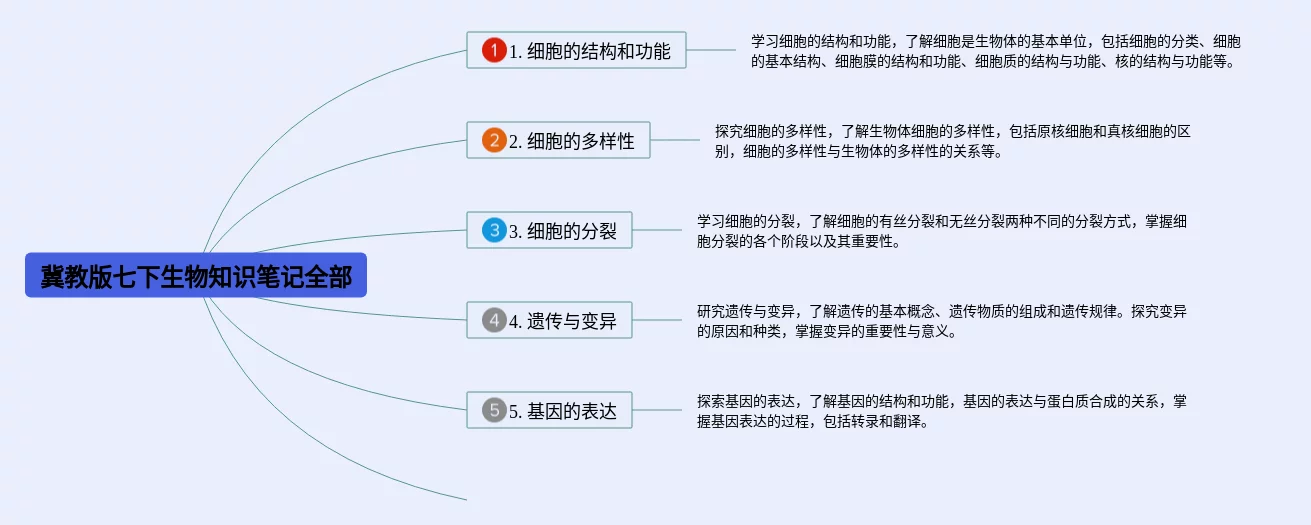 冀教版七下生物知识笔记全部

1 1. 细胞的结构和功能

学习细胞的结构和功能，了解细胞是生物体的基本单位，包括细胞的分类、细胞的基本结构、细胞膜的结构和功能、细胞质的结构与功能、核的结构与功能等。

2 2. 细胞的多样性

探究细胞的多样性，了解生物体细胞的多样性，包括原核细胞和真核细胞的区别，细胞的多样性与生物体的多样性的关系等。

3 3. 细胞的分裂

学习细胞的分裂，了解细胞的有丝分裂和无丝分裂两种不同的分裂方式，掌握细胞分裂的各个阶段以及其重要性。

4 4. 遗传与变异

研究遗传与变异，了解遗传的基本概念、遗传物质的组成和遗传规律。探究变异的原因和种类，掌握变异的重要性与意义。

5 5. 基因的表达

探索基因的表达，了解基因的结构和功能，基因的表达与蛋白质合成的关系，掌握基因表达的过程，包括转录和翻译。